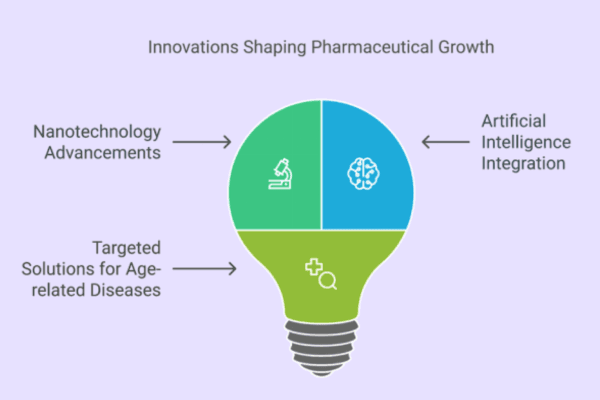 Innovations Shaping Pharmaceutical Growth

Nanotechnology Advancements

Artificial Intelligence Integration

Targeted Solutions for Age-related Diseases